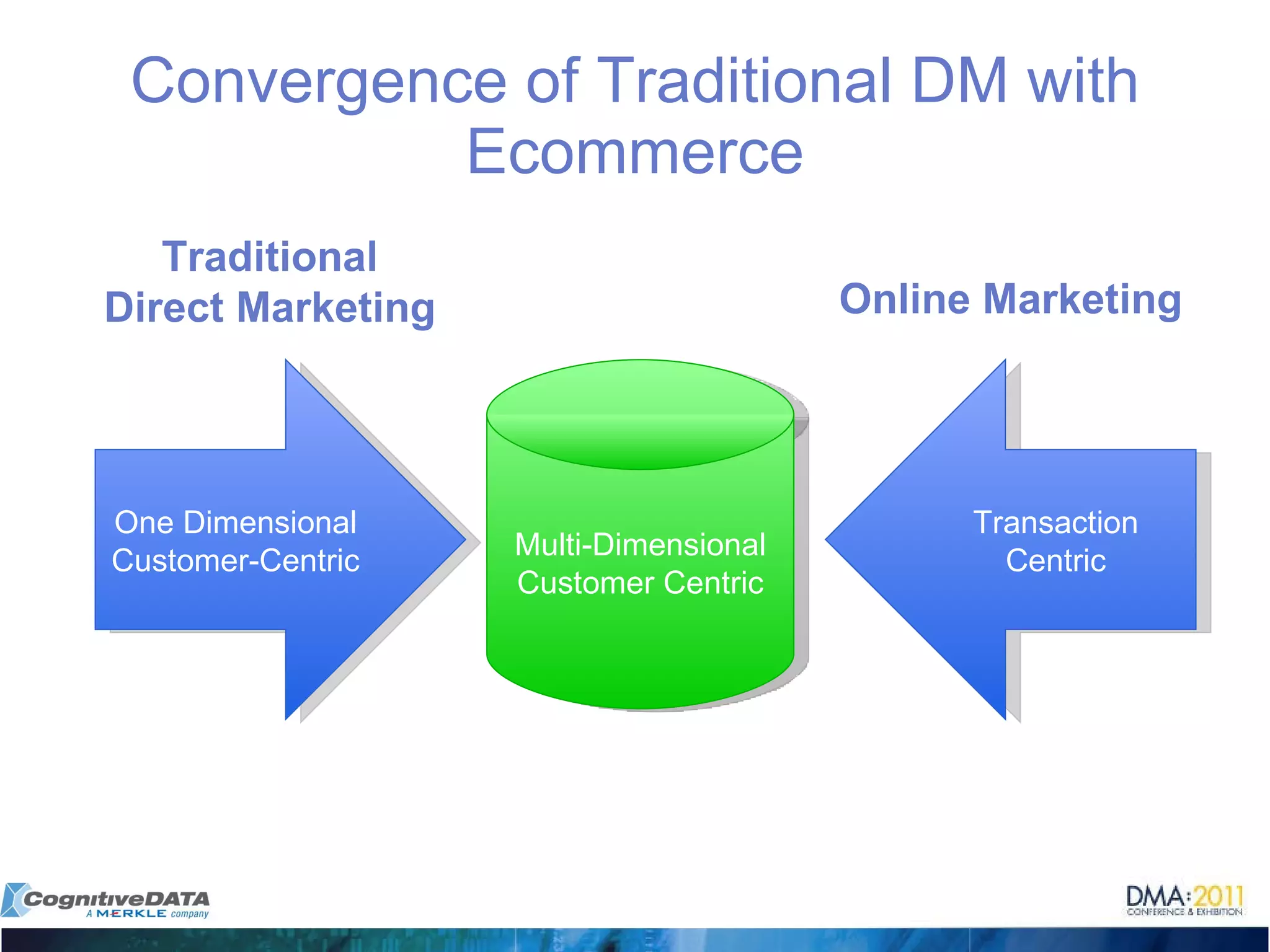 Convergence of Traditional DM with Ecommerce

Traditional Direct Marketing

Online Marketing

One Dimensional Customer-Centric

Multi-Dimensional Customer Centric

Transaction Centric

CognitiveDATA
A MERKLE company

DMA:2011
CONFERENCE & EXHIBITION